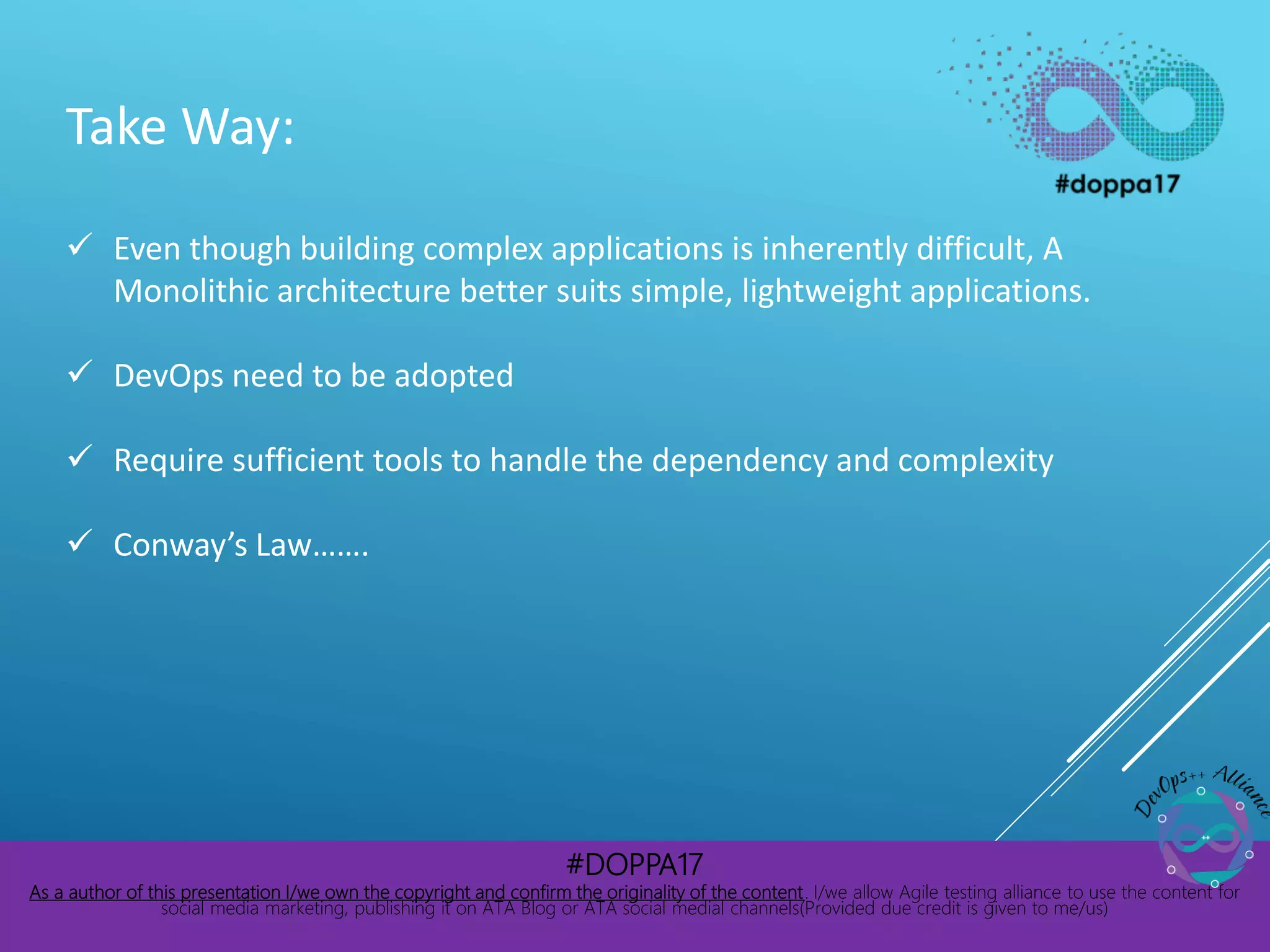 Take Way:

#doppa17

✓ Even though building complex applications is inherently difficult, A Monolithic architecture better suits simple, lightweight applications.

✓ DevOps need to be adopted

✓ Require sufficient tools to handle the dependency and complexity

✓ Conway's Law…….

DevOps++ Alliance

#DOPPA17

As a author of this presentation I/we own the copyright and confirm the originality of the content. I/we allow Agile testing alliance to use the content for social media marketing, publishing it on ATA Blog or ATA social medial channels(Provided due credit is given to me/us)